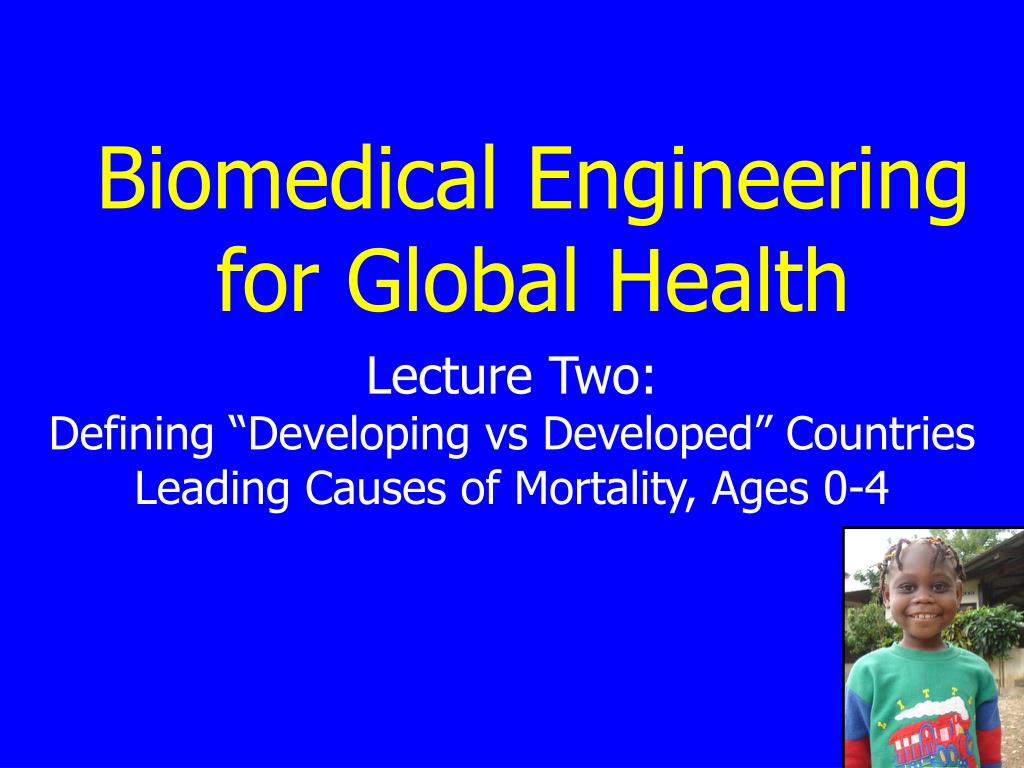 Biomedical Engineering for Global Health

Lecture Two:
Defining “Developing vs Developed” Countries
Leading Causes of Mortality, Ages 0-4